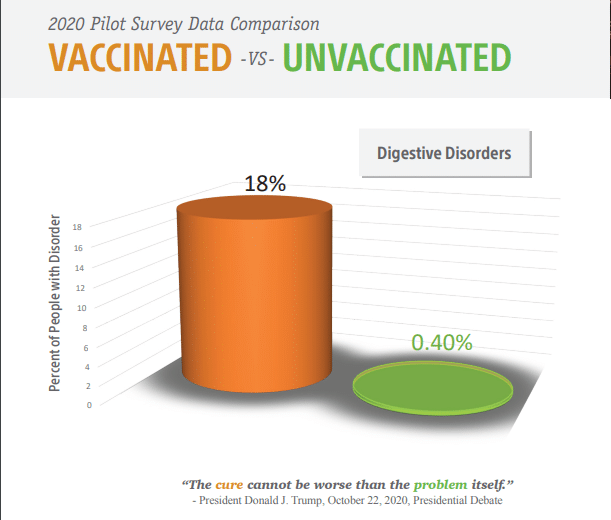 2020 Pilot Survey Data Comparison

VACCINATED -VS- UNVACCINATED

Digestive Disorders

18%

0.40%

Percent of People with Disorder

18
16
14
12
10
8
6
4
2
0

"The cure cannot be worse than the problem itself."
- President Donald J. Trump, October 22, 2020, Presidential Debate